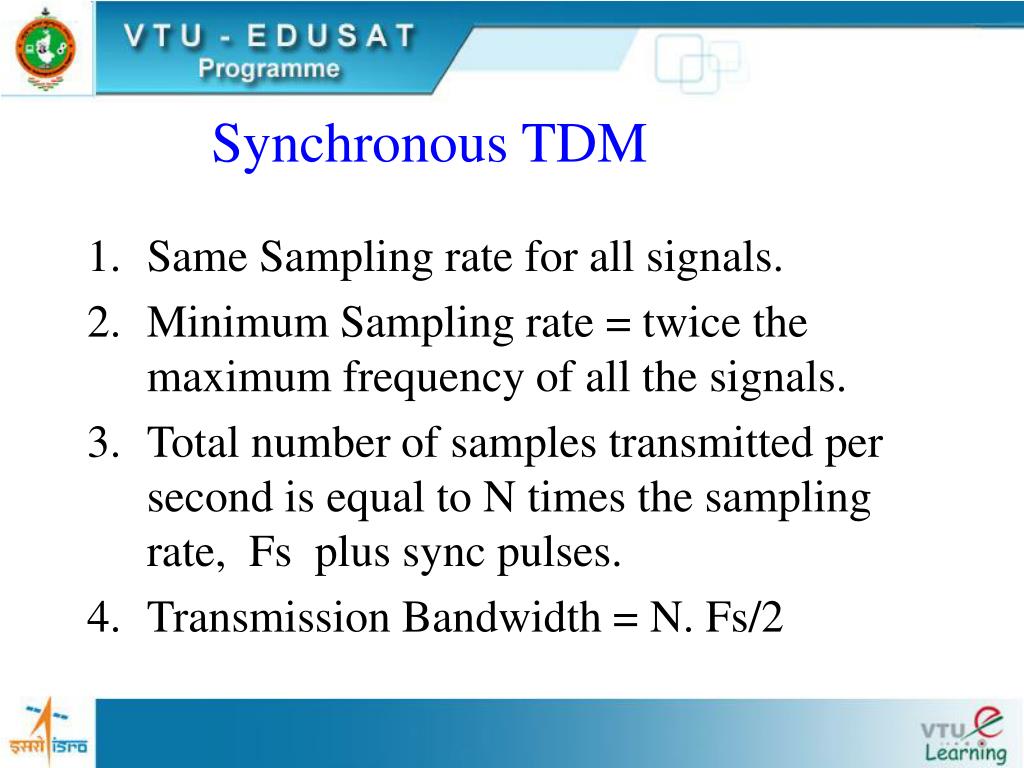 VTU - EDUSAT
Programme

Synchronous TDM

1. Same Sampling rate for all signals.
2. Minimum Sampling rate = twice the maximum frequency of all the signals.
3. Total number of samples transmitted per second is equal to N times the sampling rate, Fs plus sync pulses.
4. Transmission Bandwidth = N. Fs/2

इसरो isro

VTU e Learning